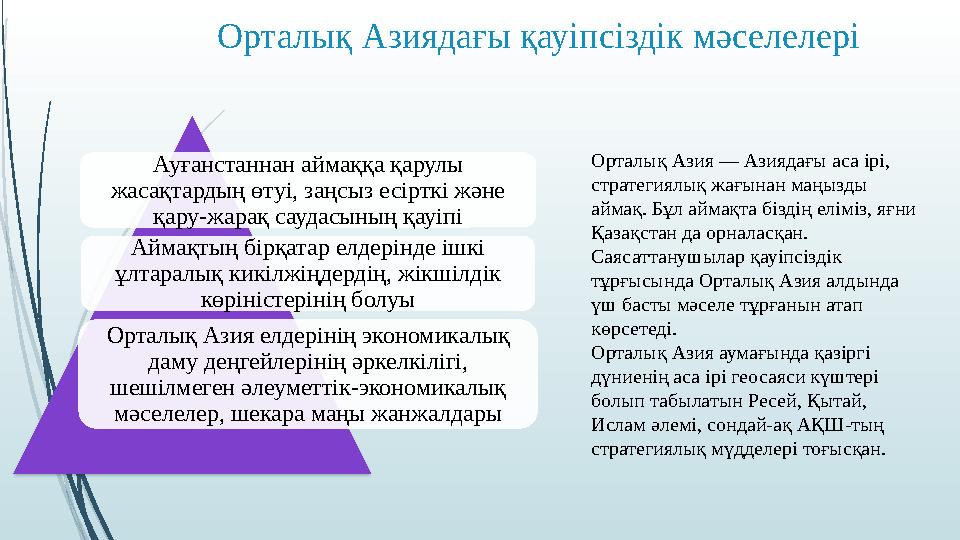 Орталық Азиядағы қауіпсіздік мәселелері

Ауғанстаннан аймаққа қарулы жасақтардың өтуі, заңсыз есірткі және қару-жарақ саудасының қауіпі

Аймақтың бірқатар елдерінде ішкі ұлтаралық кикілжіңдердің, жікшілдік көріністерінің болуы

Орталық Азия елдерінің экономикалық даму деңгейлерінің әркелкілігі, шешілмеген әлеуметтік-экономикалық мәселелер, шекара маңы жанжалдары

Орталық Азия — Азиядағы аса ірі, стратегиялық жағынан маңызды аймақ. Бұл аймақта біздің еліміз, яғни Қазақстан да орналасқан. Саясаттанушылар қауіпсіздік тұрғысында Орталық Азия алдында үш басты мәселе тұрғанын атап көрсетеді.
Орталық Азия аумағында қазіргі дүниенің аса ірі геосаяси күштері болып табылатын Ресей, Қытай, Ислам әлемі, сондай-ақ АҚШ-тың стратегиялық мүдделері тоғысқан.